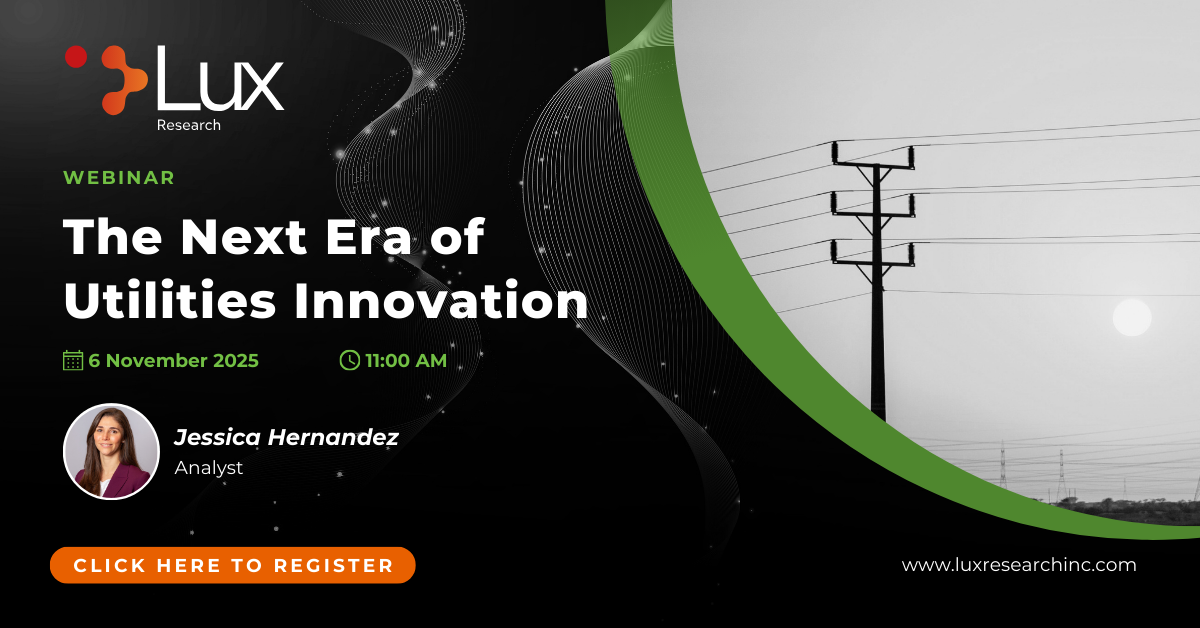 Lux
Research

WEBINAR

The Next Era of Utilities Innovation

6 November 2025

11:00 AM

Jessica Hernandez
Analyst

CLICK HERE TO REGISTER

www.luxresearchinc.com